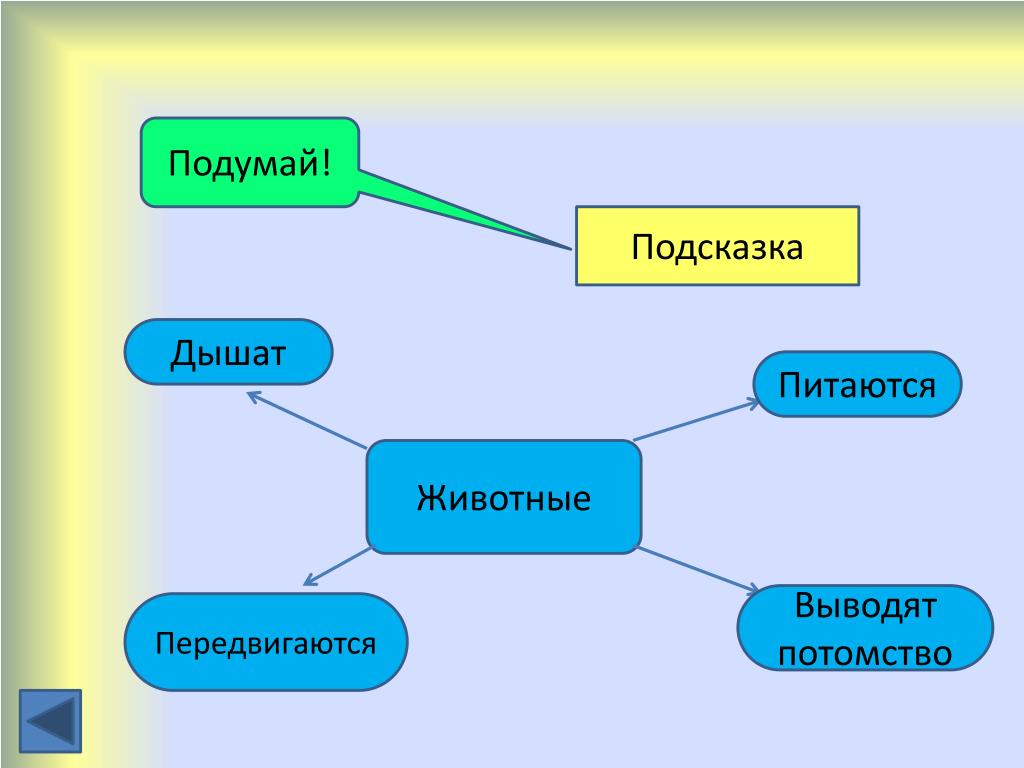 Подумай!

Подсказка

Дышат

Питаются

Животные

Передвигаются

Выводят потомство